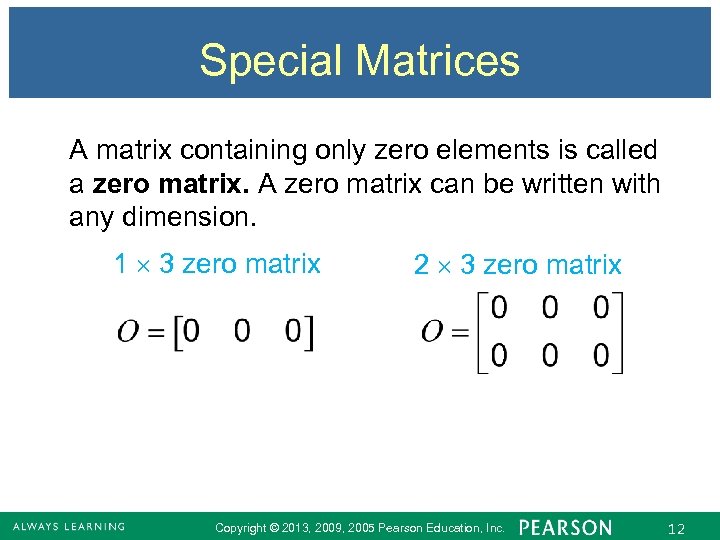 Special Matrices

A matrix containing only zero elements is called a **zero matrix.** A zero matrix can be written with any dimension.

$1 \times 3$ zero matrix

$O = \begin{bmatrix} 0 & 0 & 0 \end{bmatrix}$

$2 \times 3$ zero matrix

$O = \begin{bmatrix} 0 & 0 & 0 \\ 0 & 0 & 0 \end{bmatrix}$

ALWAYS LEARNING Copyright © 2013, 2009, 2005 Pearson Education, Inc. PEARSON 12